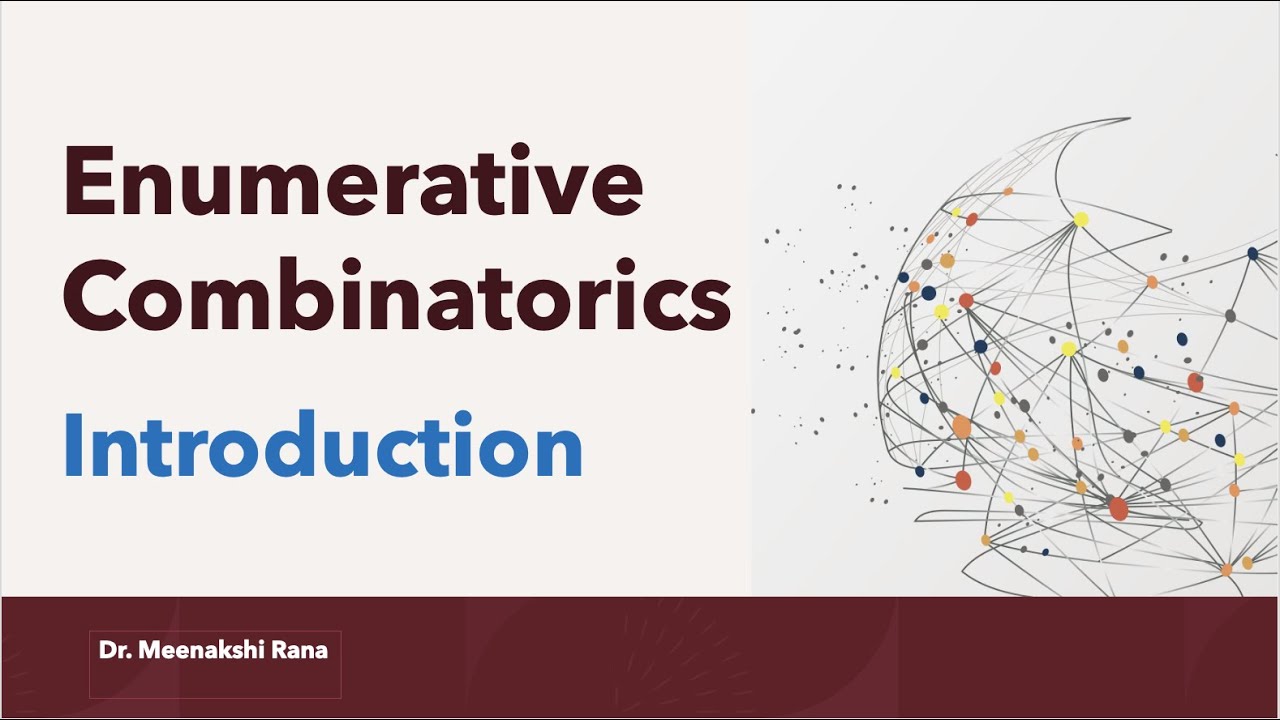 Enumerative Combinatorics

Introduction

Dr. Meenakshi Rana